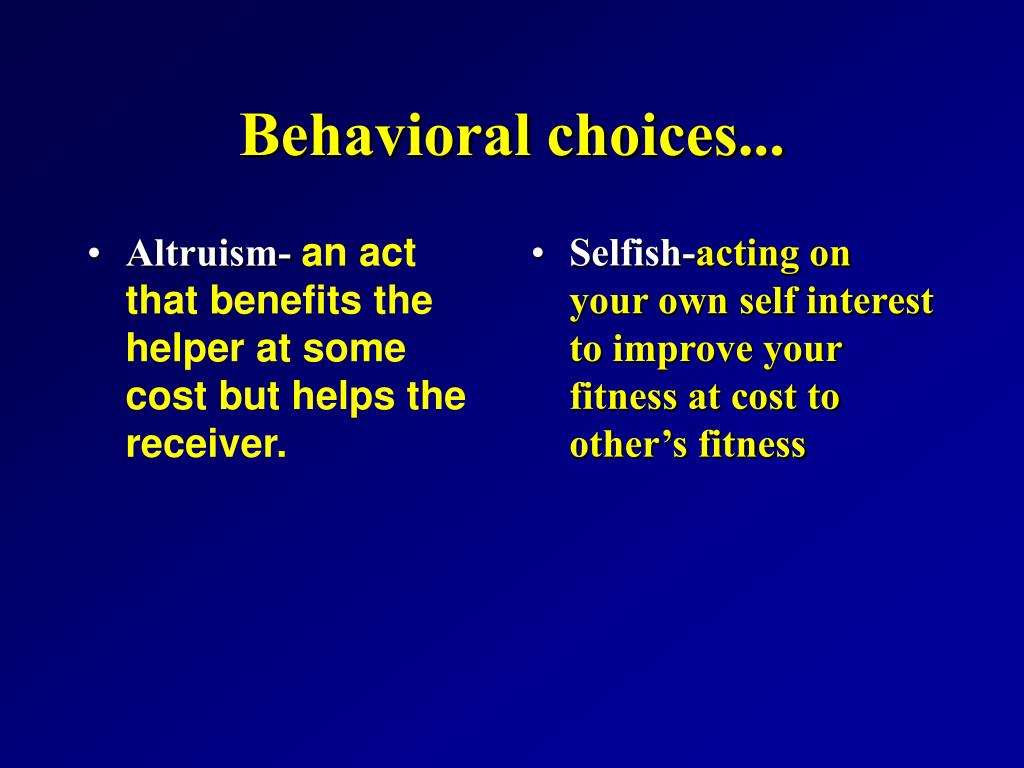 Behavioral choices...

• Altruism- an act that benefits the helper at some cost but helps the receiver.

• Selfish-acting on your own self interest to improve your fitness at cost to other’s fitness